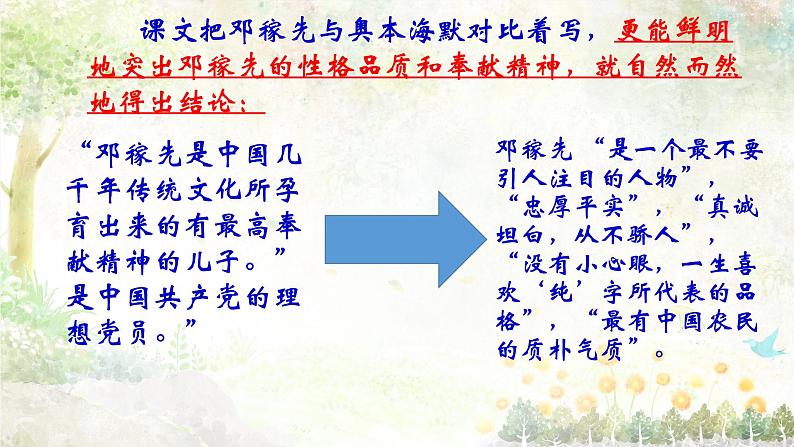 课文把邓稼先与奥本海默对比着写，更能鲜明地突出邓稼先的性格品质和奉献精神，就自然而然地得出结论：

“邓稼先是中国几千年传统文化所孕育出来的有最高奉献精神的儿子。”是中国共产党的理想党员。”

邓稼先 “是一个最不要引人注目的人物”，“忠厚平实”，“真诚坦白，从不骄人”，“没有小心眼，一生喜欢‘纯’字所代表的品格”，“最有中国农民的质朴气质”。